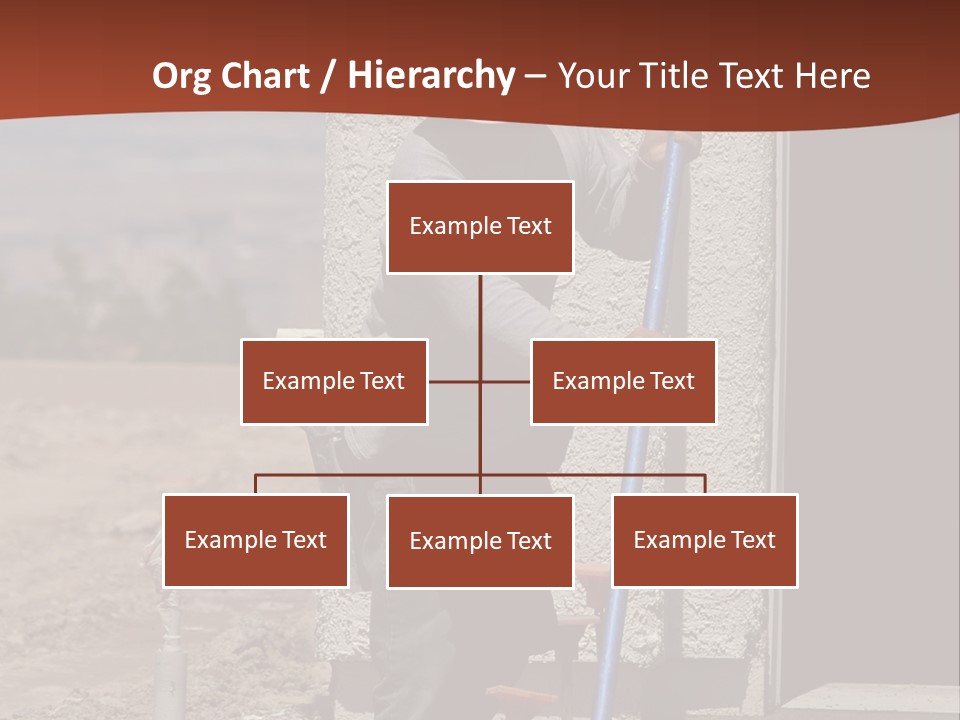 Org Chart / Hierarchy – Your Title Text Here

Example Text

Example Text

Example Text

Example Text

Example Text

Example Text